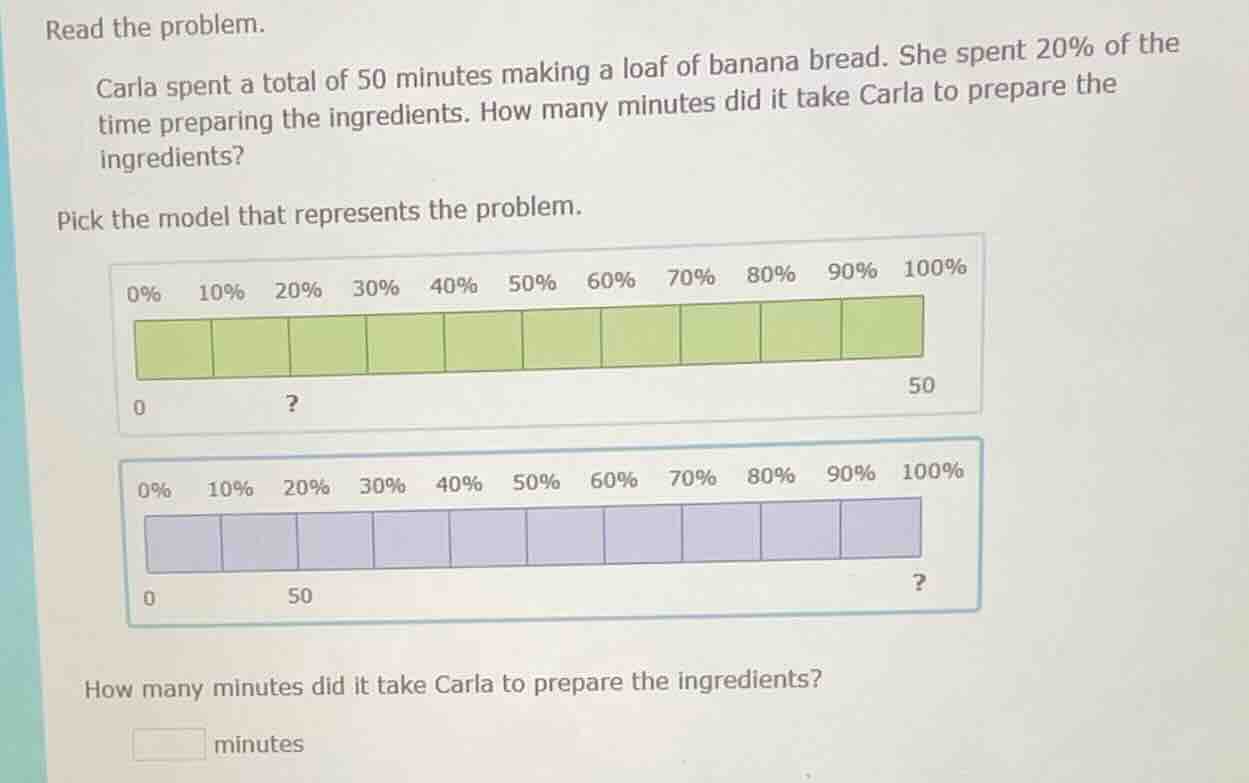 Read the problem.

Carla spent a total of 50 minutes making a loaf of banana bread. She spent 20% of the time preparing the ingredients. How many minutes did it take Carla to prepare the ingredients?

Pick the model that represents the problem.

0% 10% 20% 30% 40% 50% 60% 70% 80% 90% 100%

0 ? 50

0% 10% 20% 30% 40% 50% 60% 70% 80% 90% 100%

0 50 ?

How many minutes did it take Carla to prepare the ingredients?

minutes